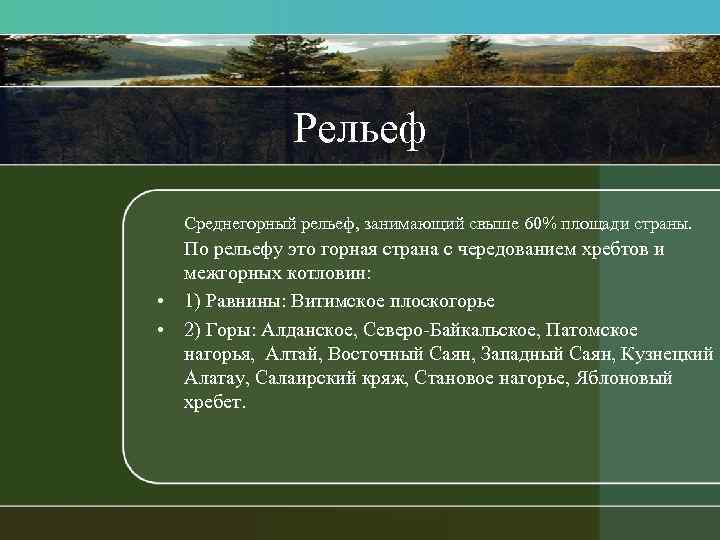 Рельеф

Среднегорный рельеф, занимающий свыше 60% площади страны. По рельефу это горная страна с чередованием хребтов и межгорных котловин:

• 1) Равнины: Витимское плоскогорье
• 2) Горы: Алданское, Северо-Байкальское, Патомское нагорья, Алтай, Восточный Саян, Западный Саян, Кузнецкий Алатау, Салаирский кряж, Становое нагорье, Яблоновый хребет.